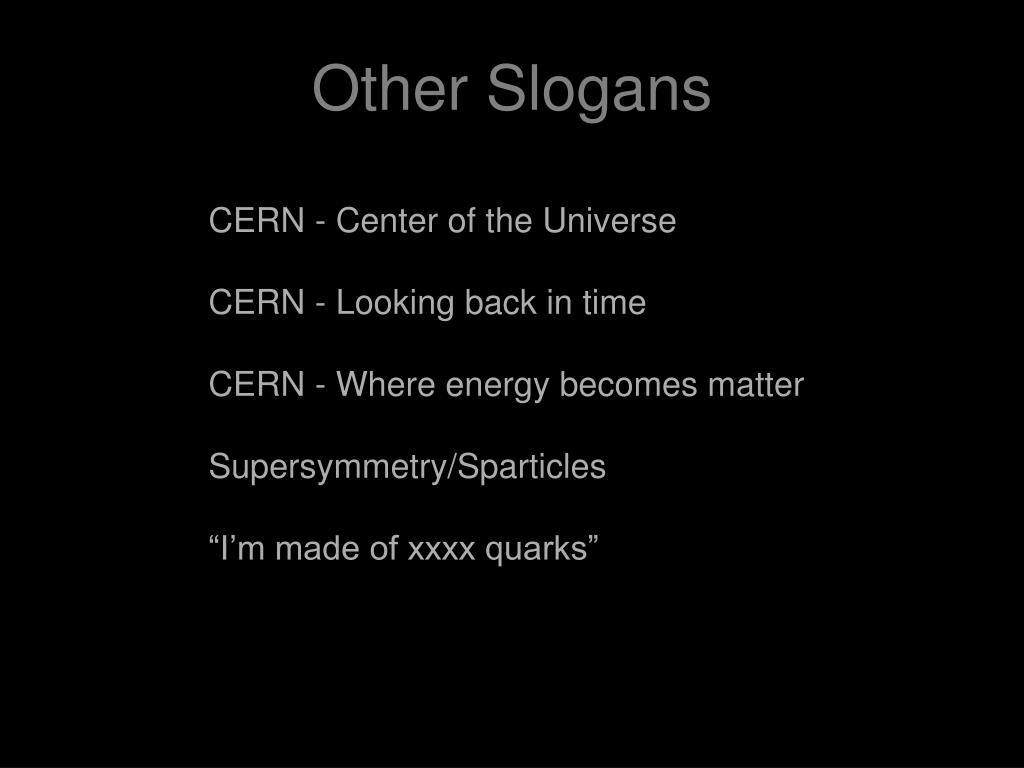 Other Slogans

CERN - Center of the Universe

CERN - Looking back in time

CERN - Where energy becomes matter

Supersymmetry/Sparticles

“I’m made of xxxx quarks”